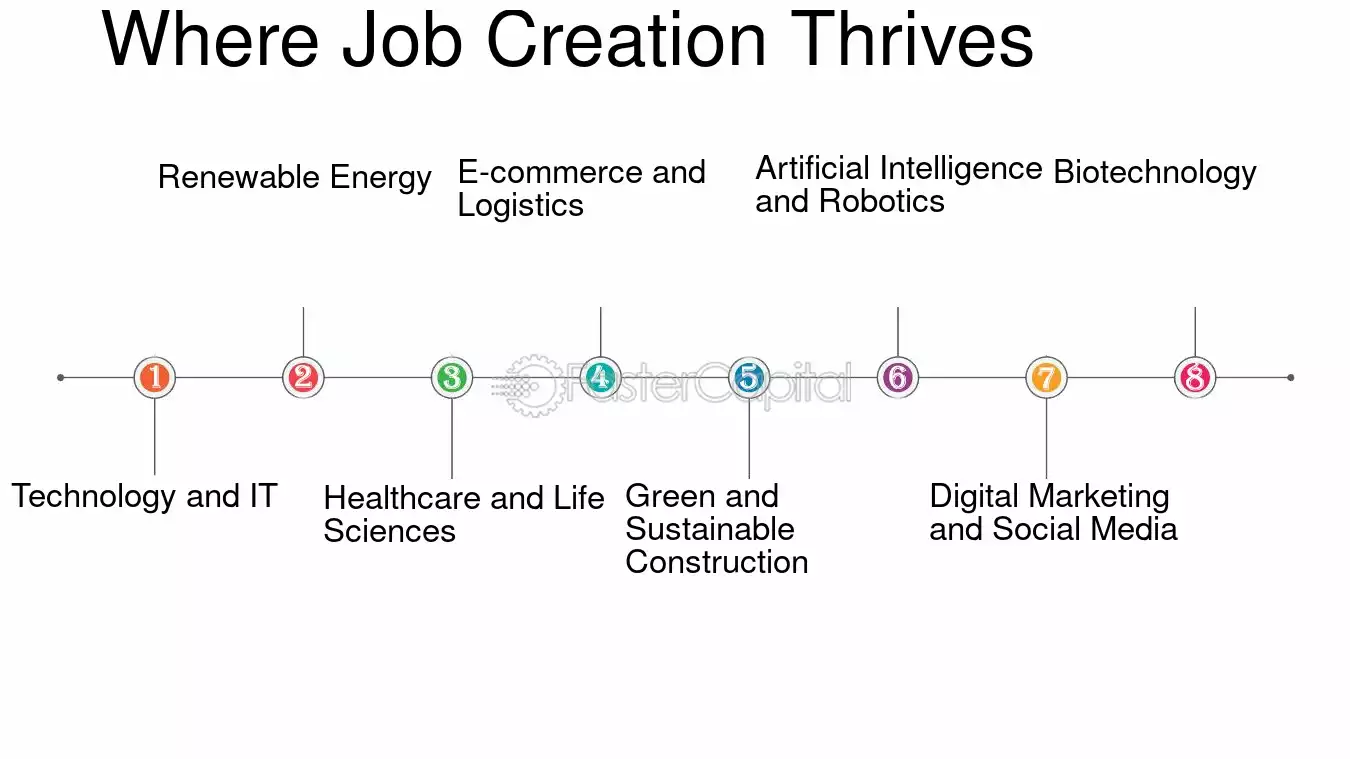 Where Job Creation Thrives

1
Technology and IT

2
Renewable Energy

3
Healthcare and Life Sciences

4
E-commerce and Logistics

5
Green and Sustainable Construction

6
Artificial Intelligence and Robotics

7
Digital Marketing and Social Media

8
Biotechnology

FasterCapital